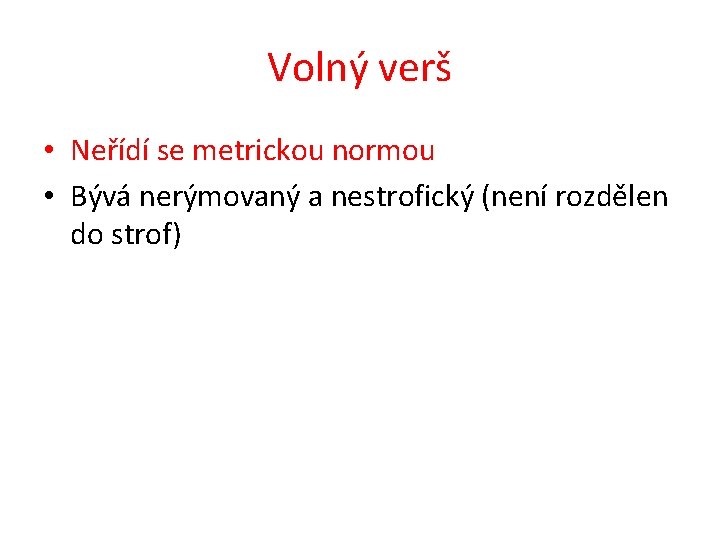 Volný verš

• Neřídí se metrickou normou
• Bývá nerýmovaný a nestrofický (není rozdělen do strof)